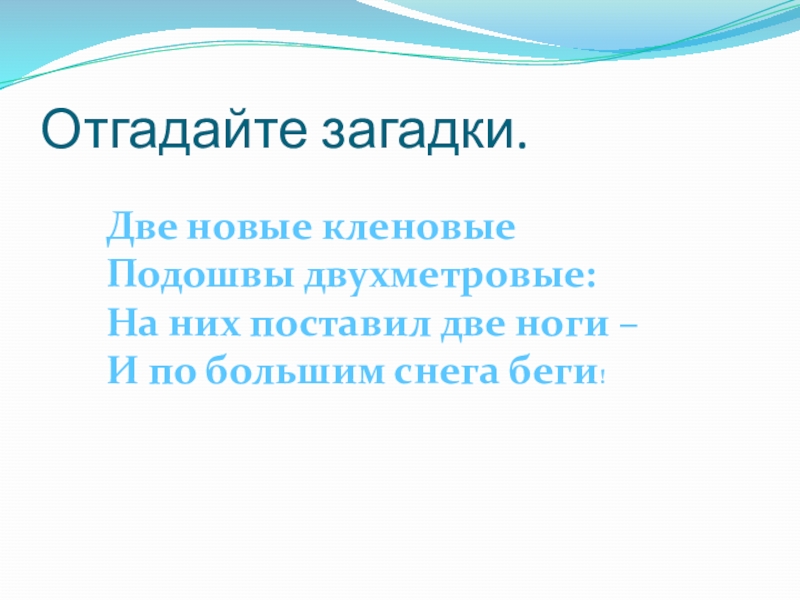 Отгадайте загадки.

Две новые кленовые
Подошвы двухметровые:
На них поставил две ноги –
И по большим снега беги!